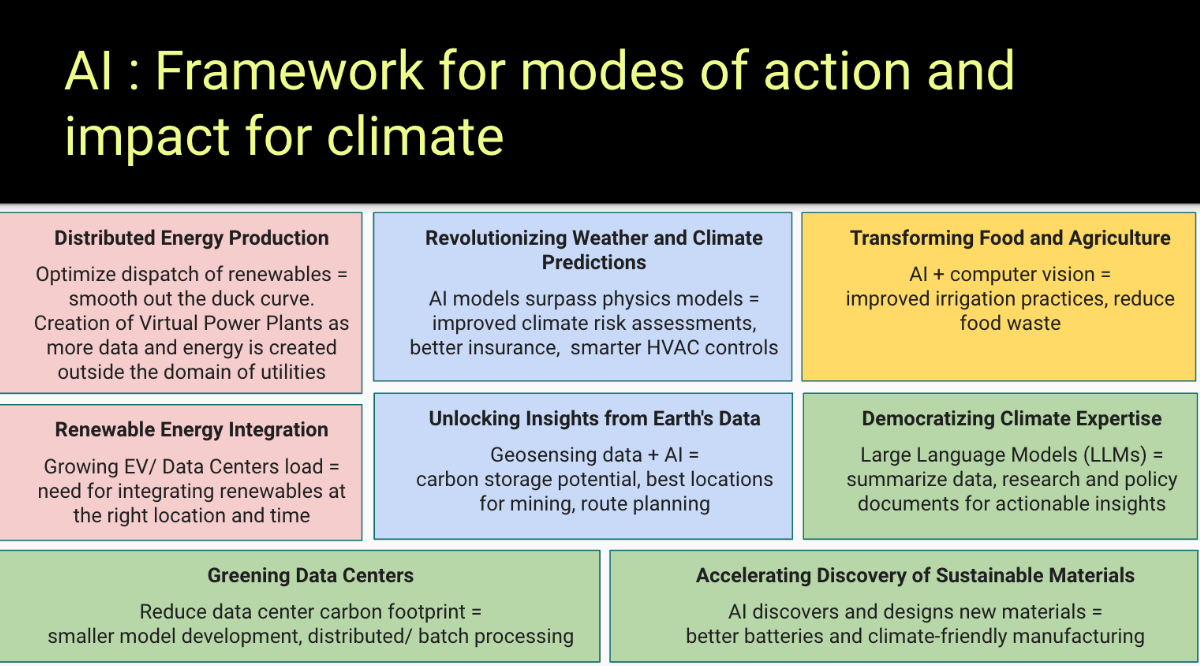 AI : Framework for modes of action and impact for climate

Distributed Energy Production

Optimize dispatch of renewables = smooth out the duck curve. Creation of Virtual Power Plants as more data and energy is created outside the domain of utilities

Revolutionizing Weather and Climate Predictions

AI models surpass physics models = improved climate risk assessments, better insurance, smarter HVAC controls

Transforming Food and Agriculture

AI + computer vision = improved irrigation practices, reduce food waste

Renewable Energy Integration

Growing EV/ Data Centers load = need for integrating renewables at the right location and time

Unlocking Insights from Earth's Data

Geosensing data + AI = carbon storage potential, best locations for mining, route planning

Democratizing Climate Expertise

Large Language Models (LLMs) = summarize data, research and policy documents for actionable insights

Greening Data Centers

Reduce data center carbon footprint = smaller model development, distributed/ batch processing

Accelerating Discovery of Sustainable Materials

AI discovers and designs new materials = better batteries and climate-friendly manufacturing